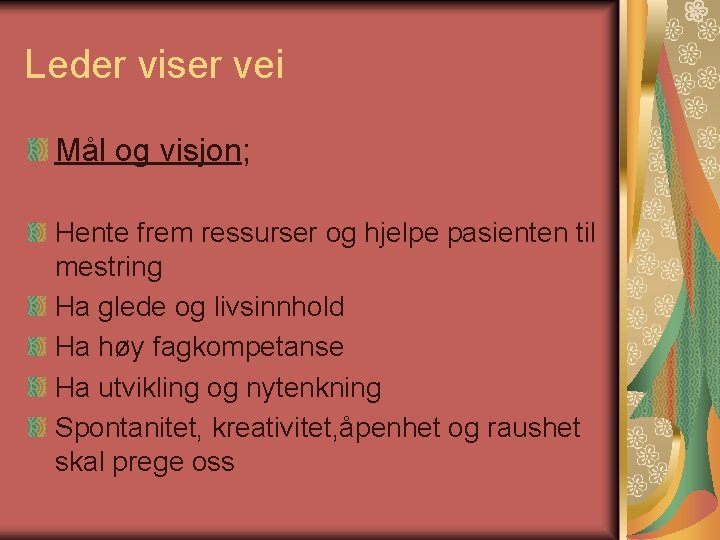 Leder viser vei

Mål og visjon;

Hente frem ressurser og hjelpe pasienten til mestring

Ha glede og livsinnhold

Ha høy fagkompetanse

Ha utvikling og nytenkning

Spontanitet, kreativitet,åpenhet og raushet skal prege oss